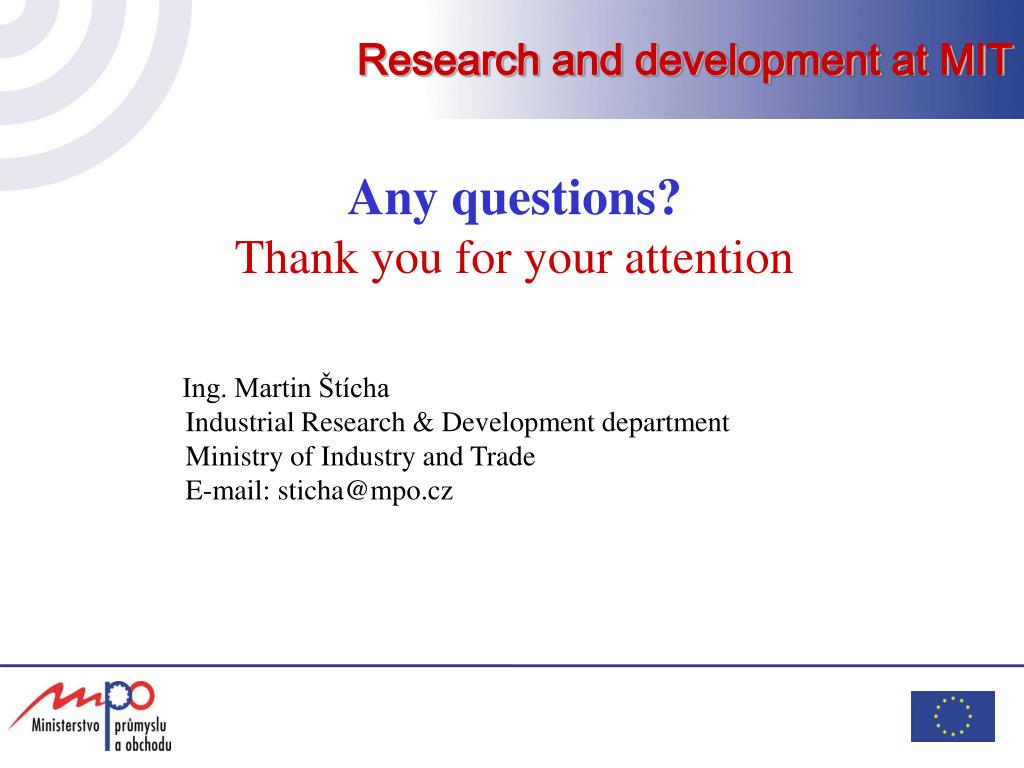 Research and development at MIT

Any questions?
Thank you for your attention

Ing. Martin Štícha
Industrial Research & Development department
Ministry of Industry and Trade
E-mail: sticha@mpo.cz

mpo
Ministerstvo průmyslu a obchodu